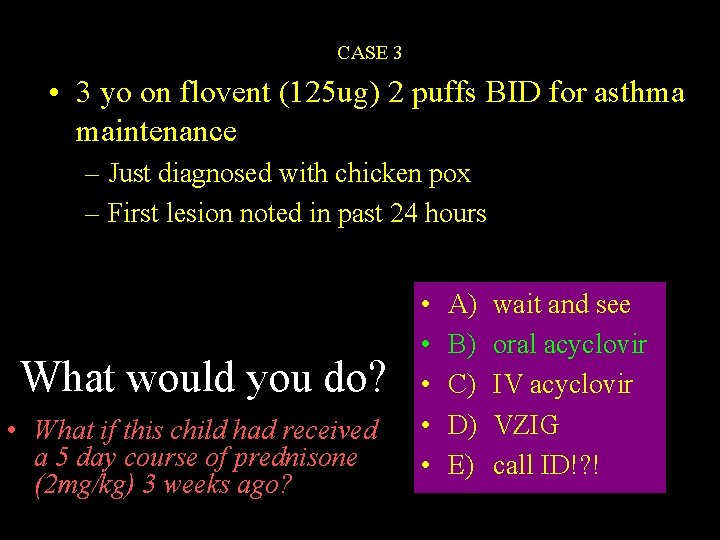 CASE 3

• 3 yo on flovent (125ug) 2 puffs BID for asthma maintenance
– Just diagnosed with chicken pox
– First lesion noted in past 24 hours

What would you do?

• What if this child had received a 5 day course of prednisone (2mg/kg) 3 weeks ago?

• A) wait and see
• B) oral acyclovir
• C) IV acyclovir
• D) VZIG
• E) call ID!?!